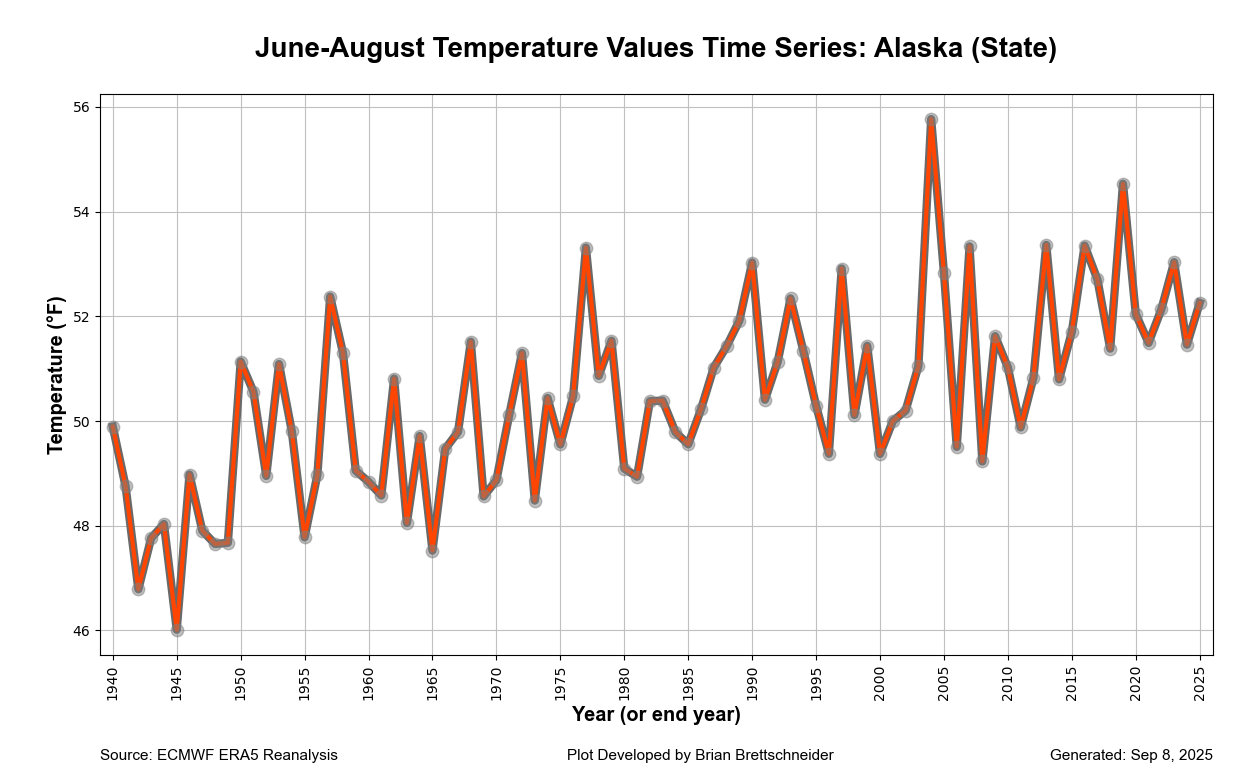 June-August Temperature Values Time Series: Alaska (State)

Temperature (°F)

56
54
52
50
48
46

1940
1945
1950
1955
1960
1965
1970
1975
1980
1985
1990
1995
2000
2005
2010
2015
2020
2025

Year (or end year)

Source: ECMWF ERA5 Reanalysis

Plot Developed by Brian Brettschneider

Generated: Sep 8, 2025